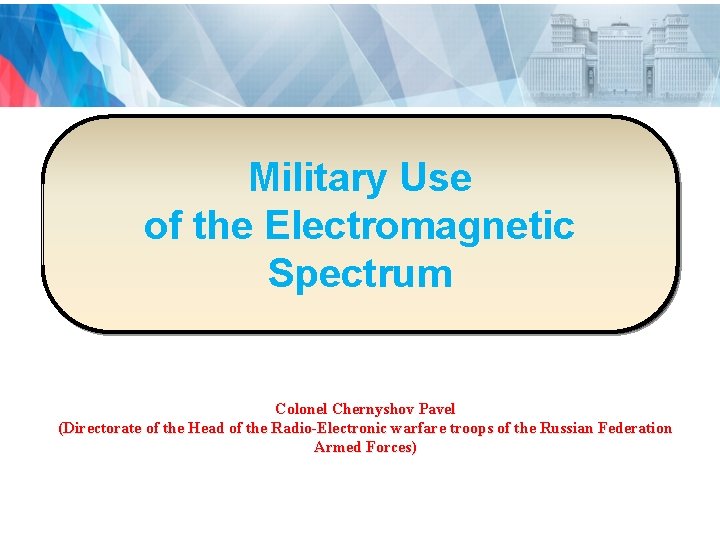 Military Use
of the Electromagnetic
Spectrum

Colonel Chernyshov Pavel
(Directorate of the Head of the Radio-Electronic warfare troops of the Russian Federation Armed Forces)